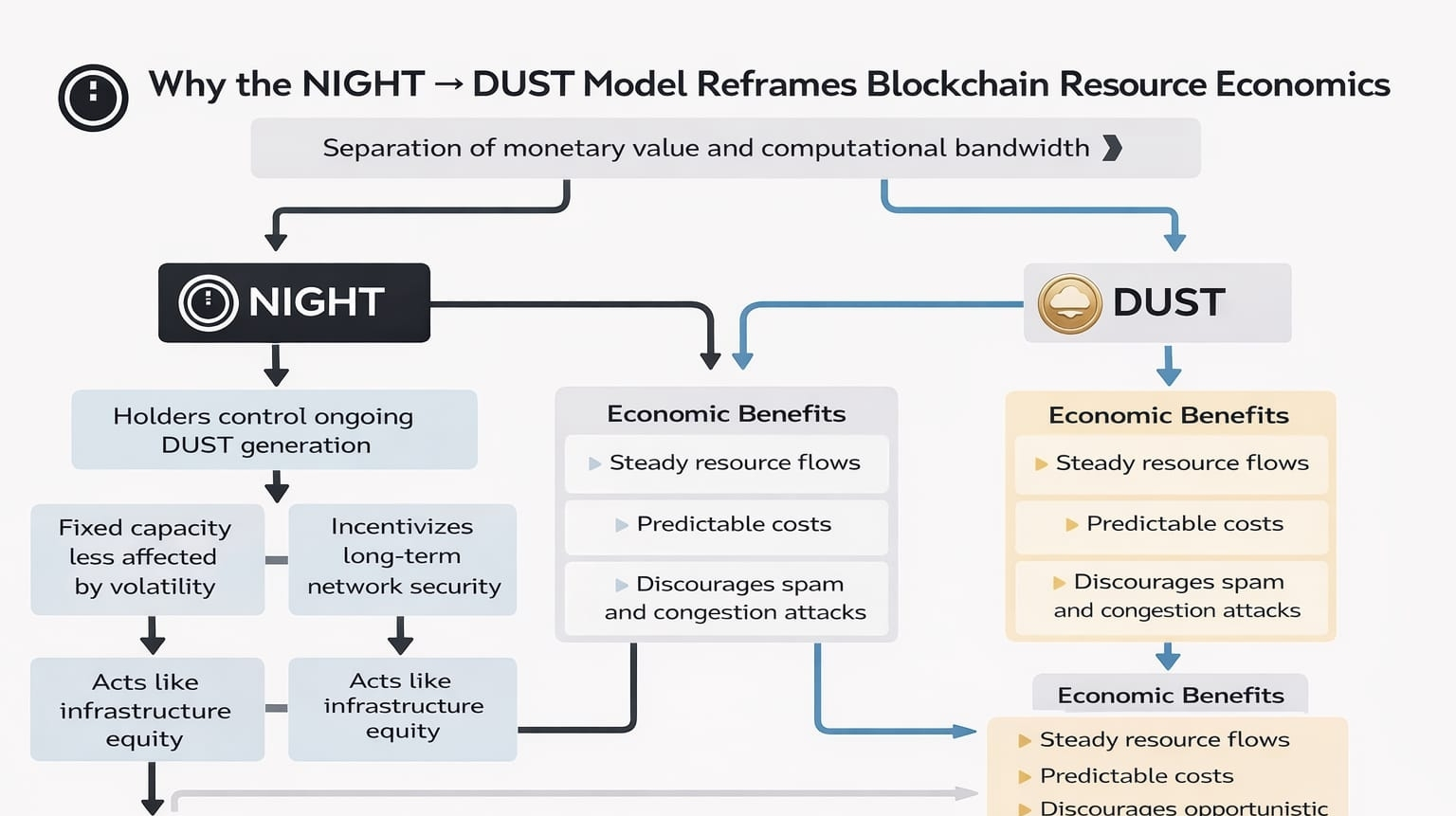 Why the NIGHT → DUST Model Reframes Blockchain Resource Economics

Separation of monetary value and computational bandwidth

NIGHT

DUST

Holders control ongoing DUST generation

Fixed capacity less affected by volatility

Incentivizes long-term network security

Acts like infrastructure equity

Acts like infrastructure equity

Economic Benefits
Steady resource flows
Predictable costs
Discourages spam and congestion attacks

Economic Benefits
Steady resource flows
Predictable costs
Discourages spam and congestion attacks

Economic Benefits
Steady resource flows
Predictable costs
Discourages opportunistic